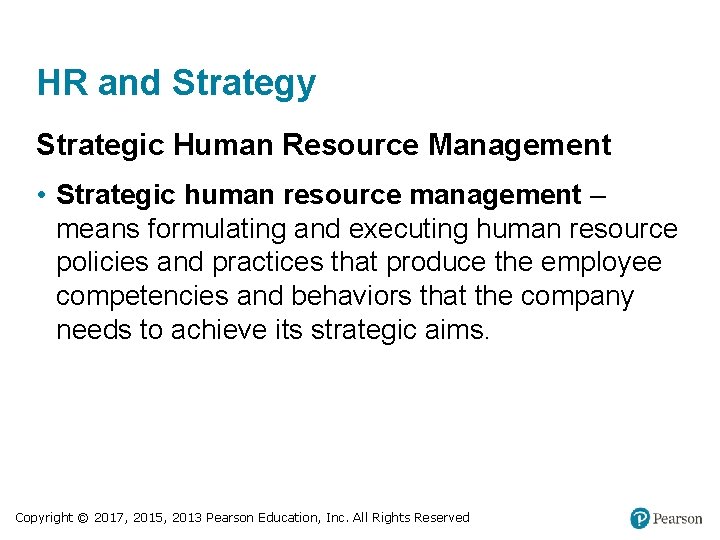 HR and Strategy

Strategic Human Resource Management

• Strategic human resource management – means formulating and executing human resource policies and practices that produce the employee competencies and behaviors that the company needs to achieve its strategic aims.

Copyright © 2017, 2015, 2013 Pearson Education, Inc. All Rights Reserved

Pearson